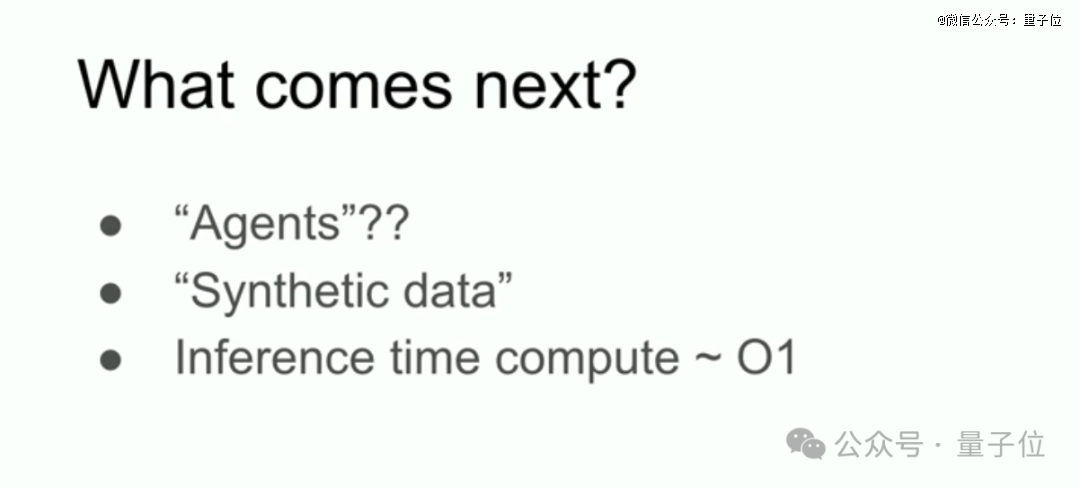 @微信公众号：量子位

What comes next?

- “Agents”??
- “Synthetic data”
- Inference time compute ~ O1

公众号 · 量子位